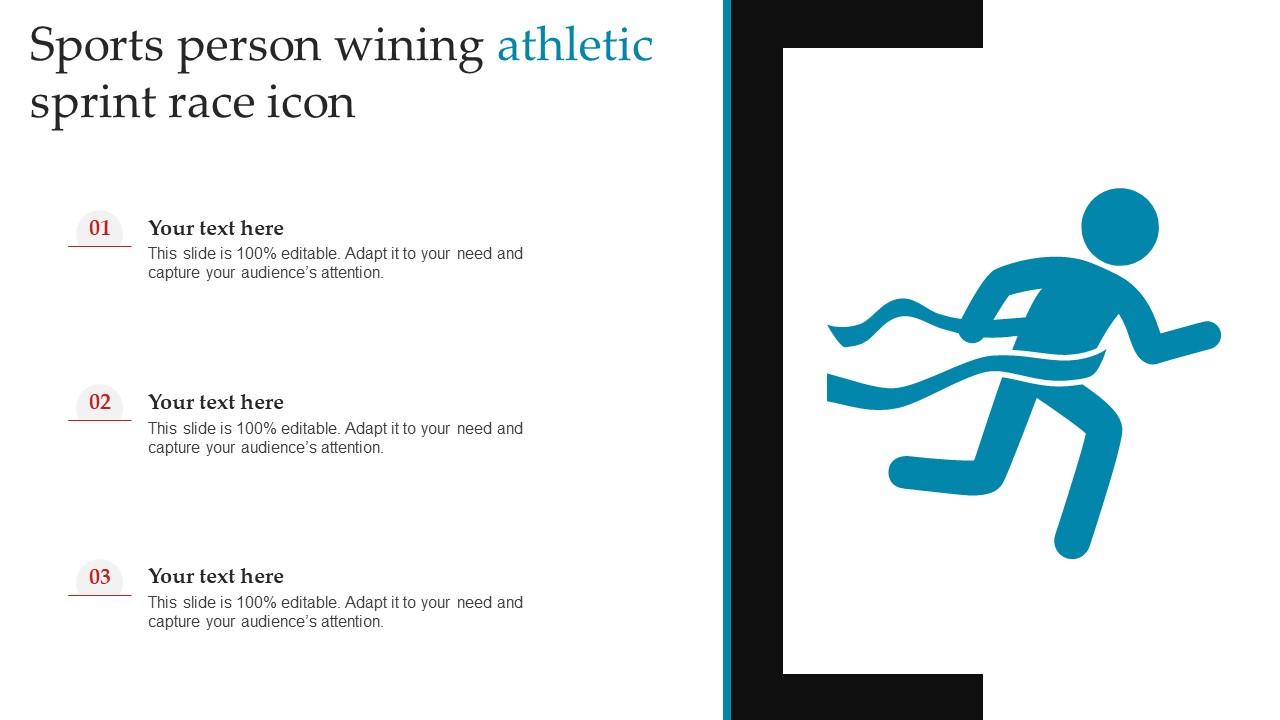 Sports person wining athletic sprint race icon

01
Your text here
This slide is 100% editable. Adapt it to your need and capture your audience's attention.

02
Your text here
This slide is 100% editable. Adapt it to your need and capture your audience's attention.

03
Your text here
This slide is 100% editable. Adapt it to your need and capture your audience's attention.